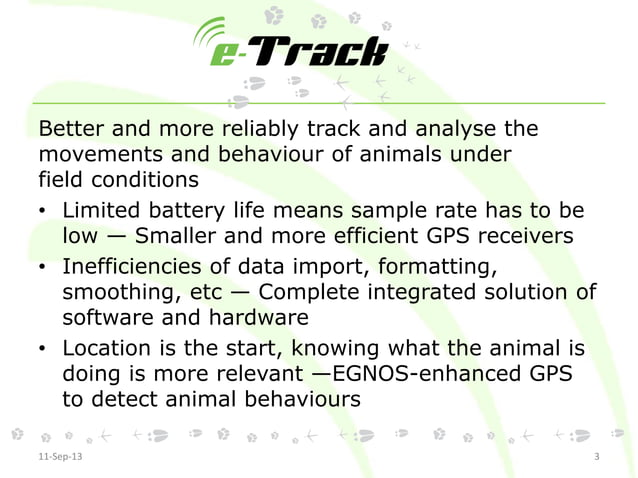 e-Track

Better and more reliably track and analyse the movements and behaviour of animals under field conditions

• Limited battery life means sample rate has to be low — Smaller and more efficient GPS receivers
• Inefficiencies of data import, formatting, smoothing, etc — Complete integrated solution of software and hardware
• Location is the start, knowing what the animal is doing is more relevant —EGNOS-enhanced GPS to detect animal behaviours

11-Sep-13

3